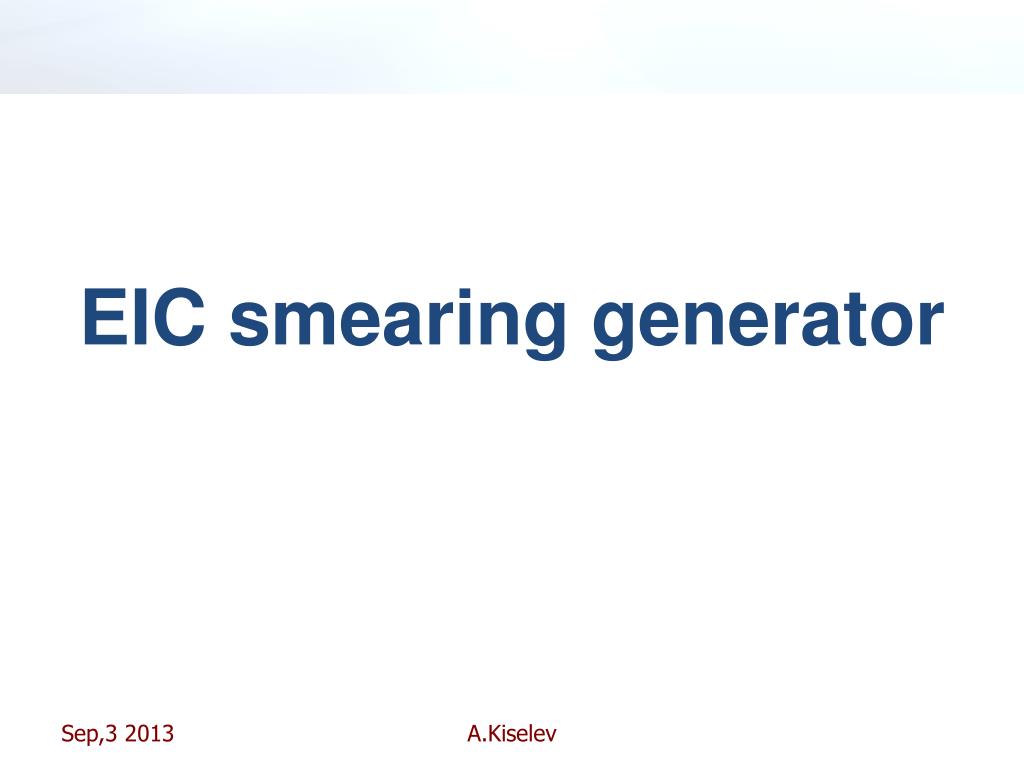 EIC smearing generator

Sep,3 2013

A.Kiselev